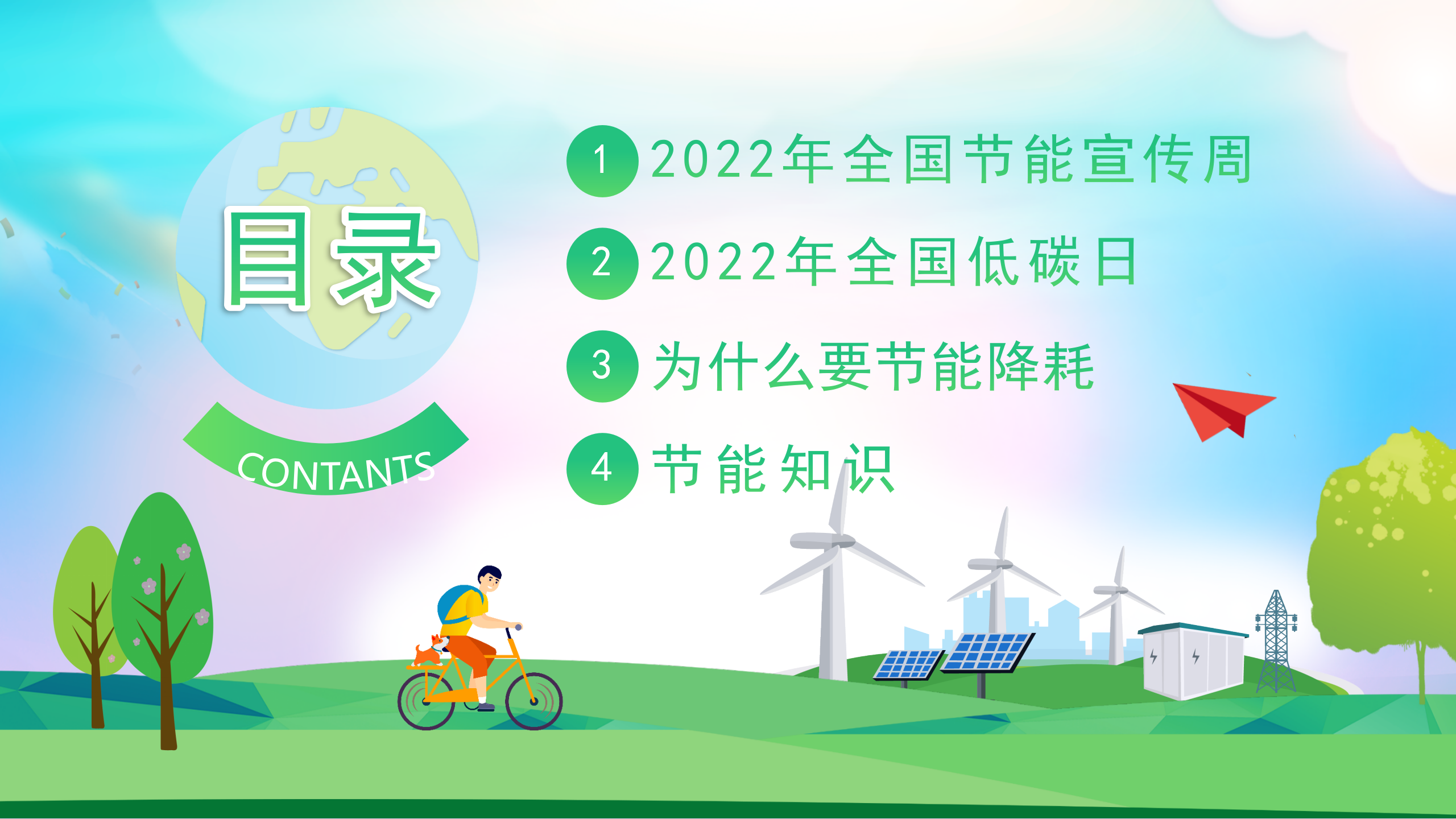 目录

CONTANTS

1 2022年全国节能宣传周

2 2022年全国低碳日

3 为什么要节能降耗

4 节能知识